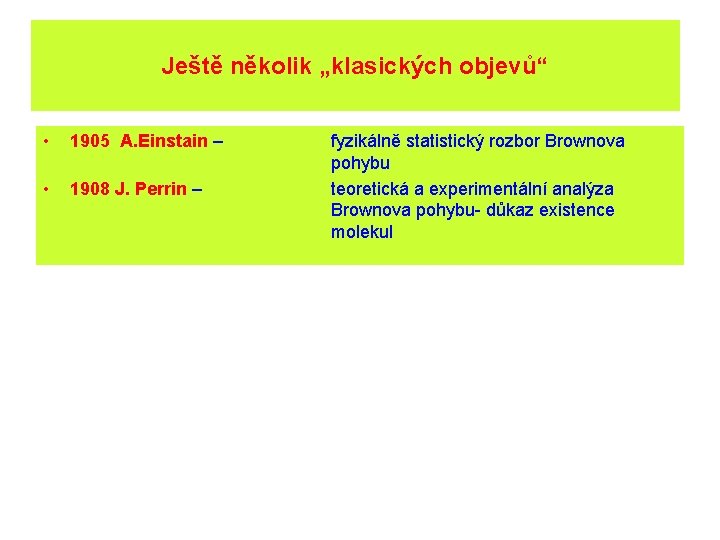 Ještě několik „klasických objevů“

• 1905 A.Einstain – fyzikálně statistický rozbor Brownova pohybu

• 1908 J. Perrin – teoretická a experimentální analýza Brownova pohybu- důkaz existence molekul